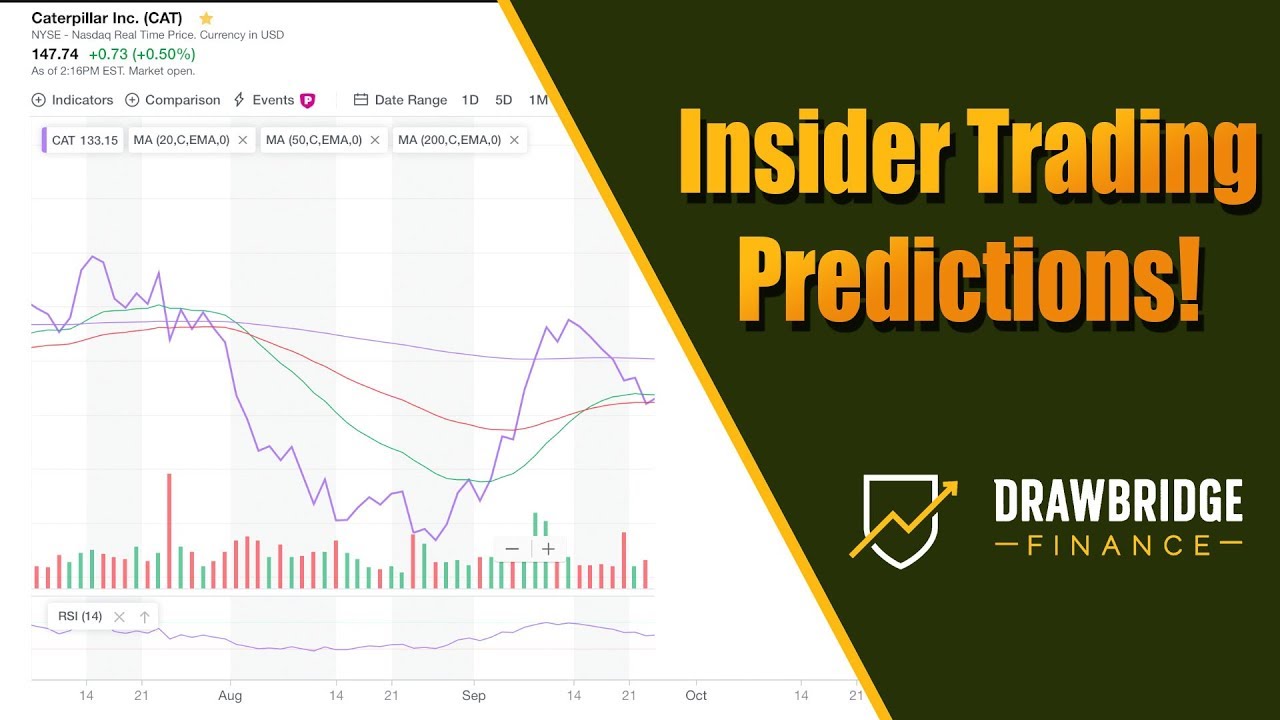 Caterpillar Inc. (CAT)
NYSE - Nasdaq Real Time Price. Currency in USD
147.74 +0.73 (+0.50%)
As of 2:16PM EST. Market open.

Indicators Comparison Events Date Range 1D 5D 1M

CAT 133.15 MA (20,C,EMA,0) MA (50,C,EMA,0) MA (200,C,EMA,0)

RSI (14)

14 21 Aug 14 21 Sep 14 21 Oct 14 21

Insider Trading Predictions!

DRAWBRIDGE FINANCE